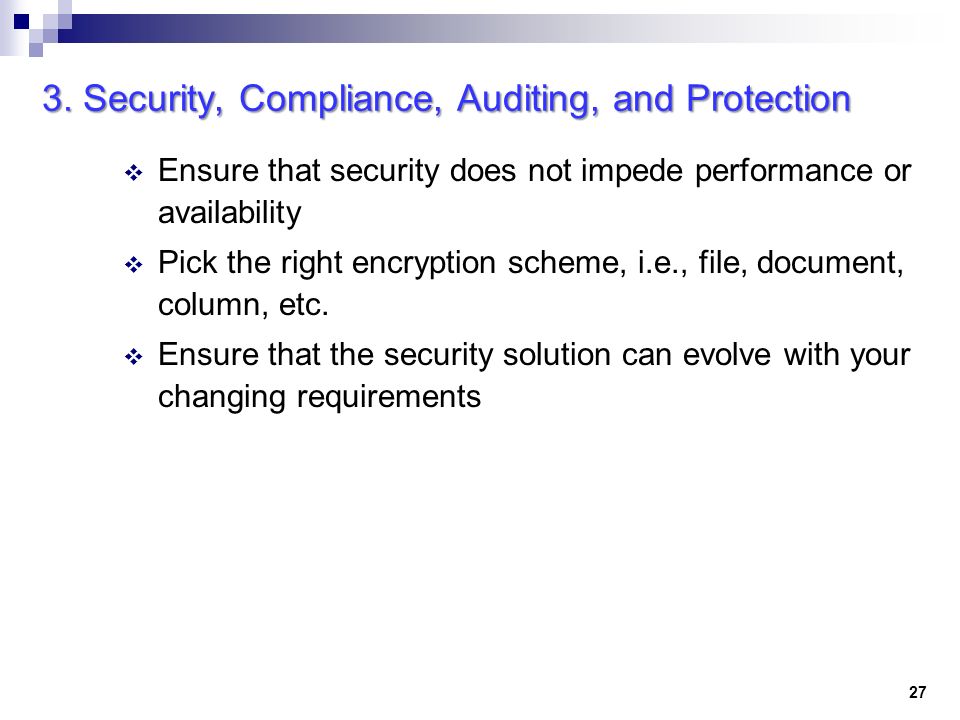 3. Security, Compliance, Auditing, and Protection

❖ Ensure that security does not impede performance or availability

❖ Pick the right encryption scheme, i.e., file, document, column, etc.

❖ Ensure that the security solution can evolve with your changing requirements

27